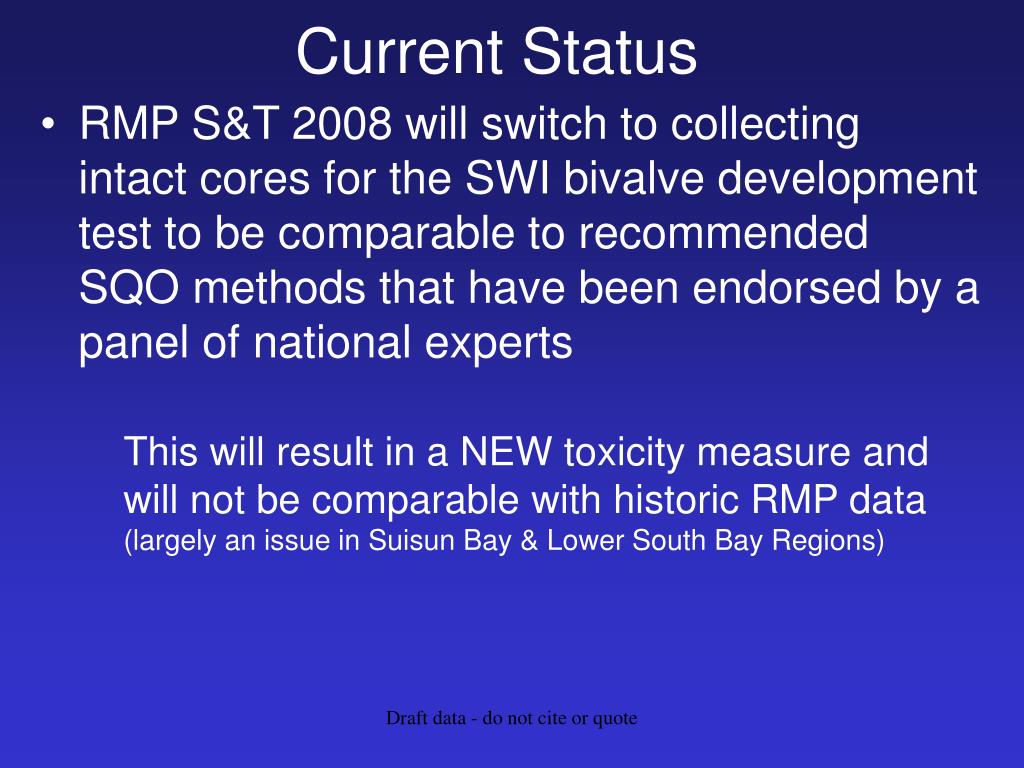 Current Status

• RMP S&T 2008 will switch to collecting intact cores for the SWI bivalve development test to be comparable to recommended SQO methods that have been endorsed by a panel of national experts

This will result in a NEW toxicity measure and will not be comparable with historic RMP data (largely an issue in Suisun Bay & Lower South Bay Regions)

Draft data - do not cite or quote